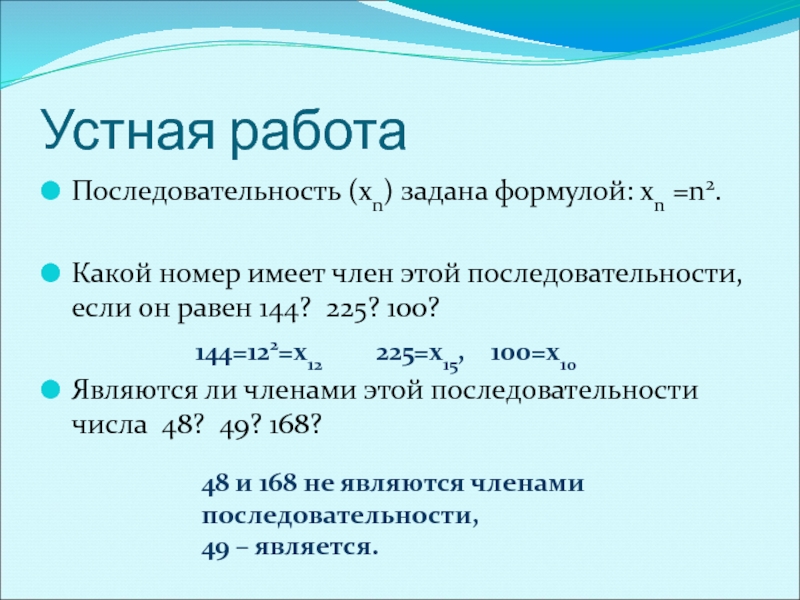 Устная работа

Последовательность ($x_n$) задана формулой: $x_n = n^2$.

Какой номер имеет член этой последовательности, если он равен 144? 225? 100?

$144=12^2=x_{12}$ $225=x_{15}$, $100=x_{10}$

Являются ли членами этой последовательности числа 48? 49? 168?

48 и 168 не являются членами последовательности,
49 – является.